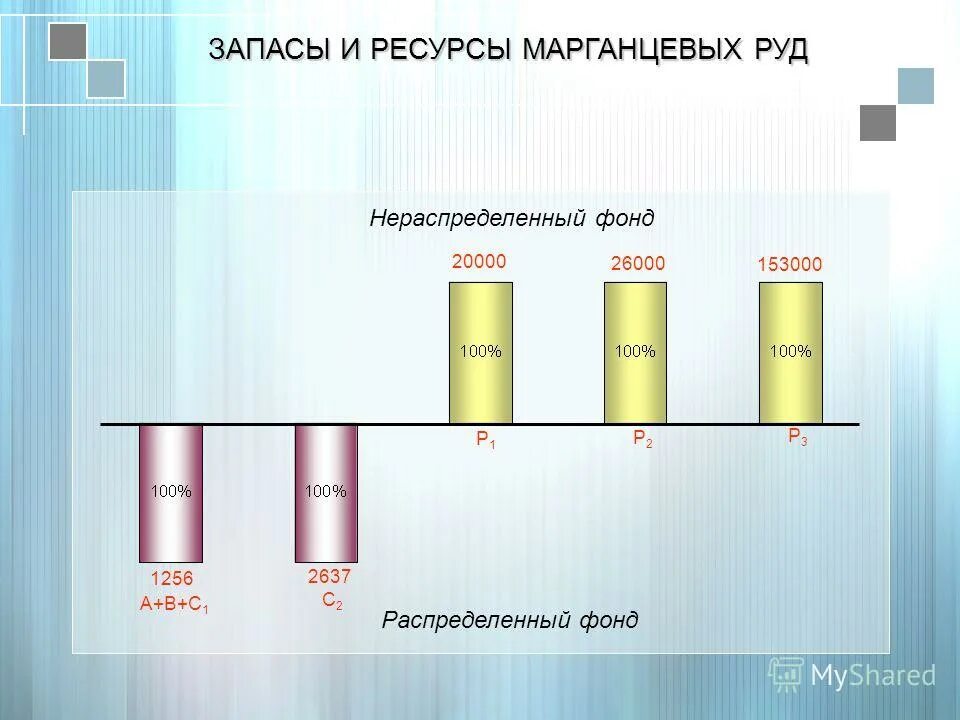 ЗАПАСЫ И РЕСУРСЫ МАРГАНЦЕВЫХ РУД

Нераспределенный фонд

20000

26000

153000

100%

100%

100%

$P_1$

$P_2$

$P_3$

100%

100%

1256
$A+B+C_1$

2637
$C_2$

Распределенный фонд

MyShared